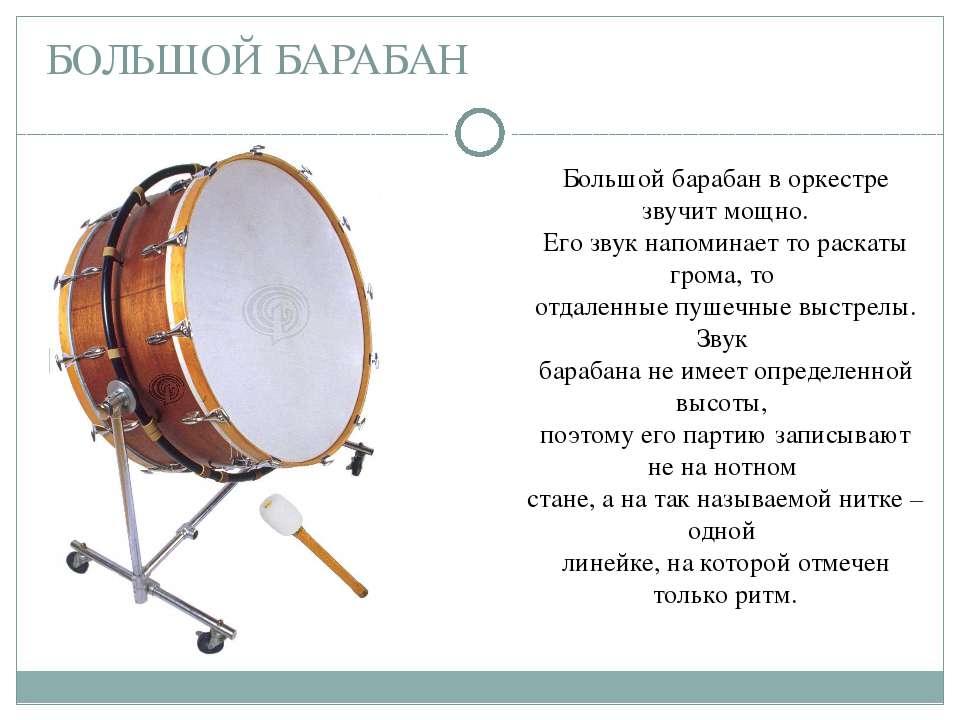 БОЛЬШОЙ БАРАБАН

Большой барабан в оркестре звучит мощно.
Его звук напоминает то раскаты грома, то отдаленные пушечные выстрелы. Звук барабана не имеет определенной высоты, поэтому его партию записывают не на нотном стане, а на так называемой нитке – одной линейке, на которой отмечен только ритм.